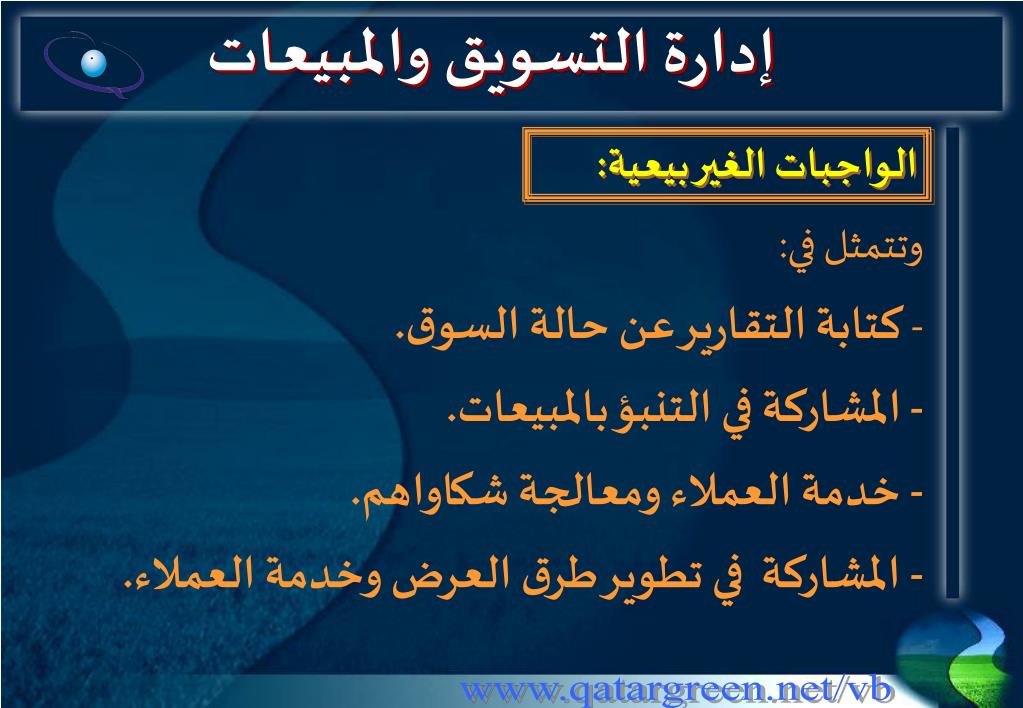 إدارة التسويق والمبيعات

الواجبات الغير بيعية:

وتتمثل في:

- كتابة التقارير عن حالة السوق.

- المشاركة في التنبؤ بالمبيعات.

- خدمة العملاء ومعالجة شكاواهم.

- المشاركة في تطوير طرق العرض وخدمة العملاء.

www.qatargreen.net/vb